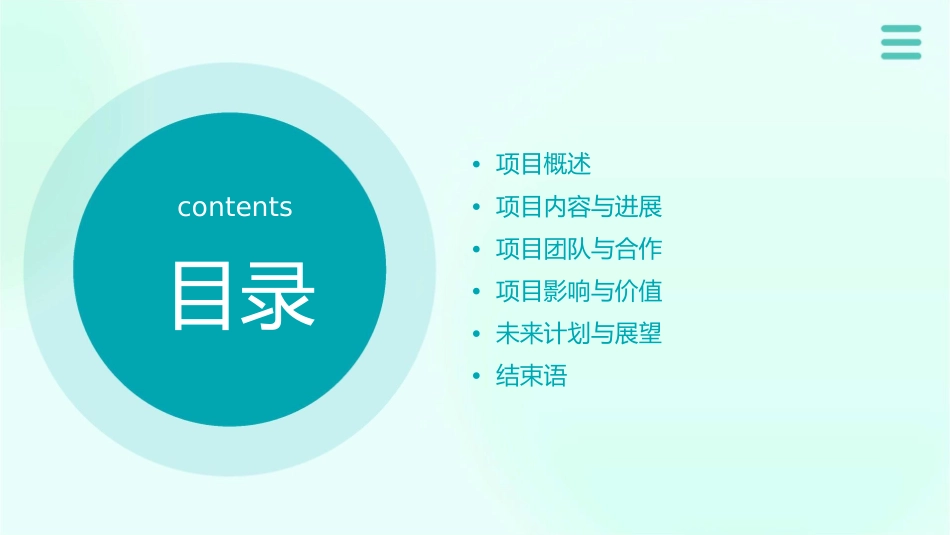 contents

目录

• 项目概述
• 项目内容与进展
• 项目团队与合作
• 项目影响与价值
• 未来计划与展望
• 结束语